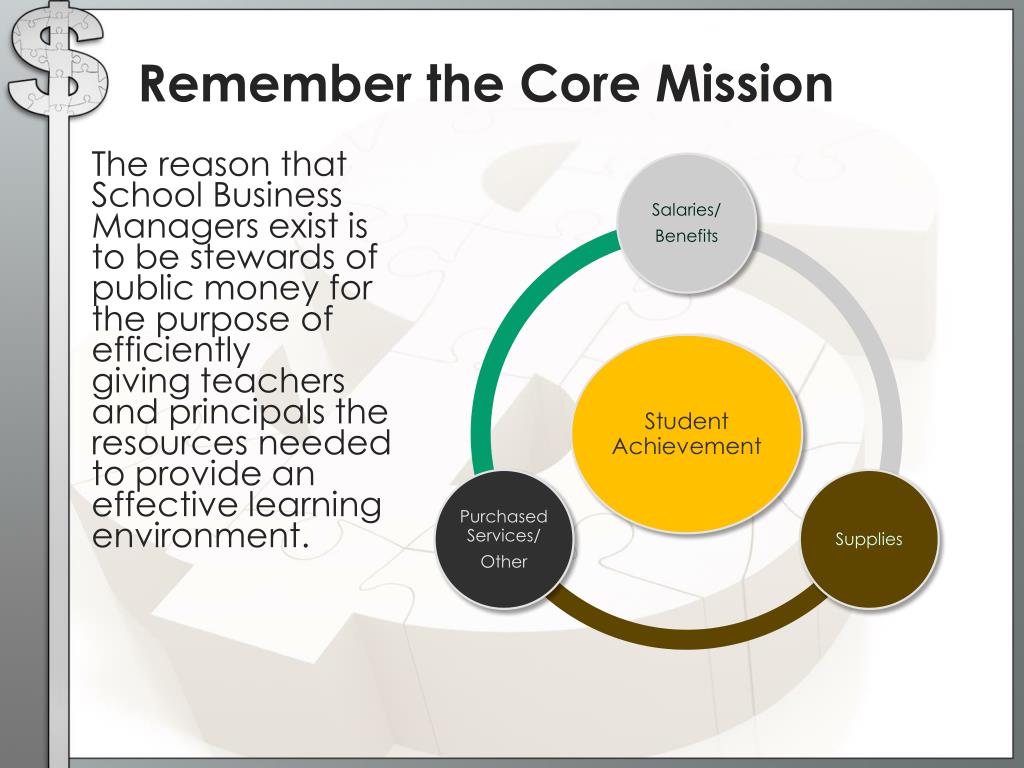 Remember the Core Mission

The reason that School Business Managers exist is to be stewards of public money for the purpose of efficiently giving teachers and principals the resources needed to provide an effective learning environment.

Salaries/ Benefits

Student Achievement

Purchased Services/ Other

Supplies